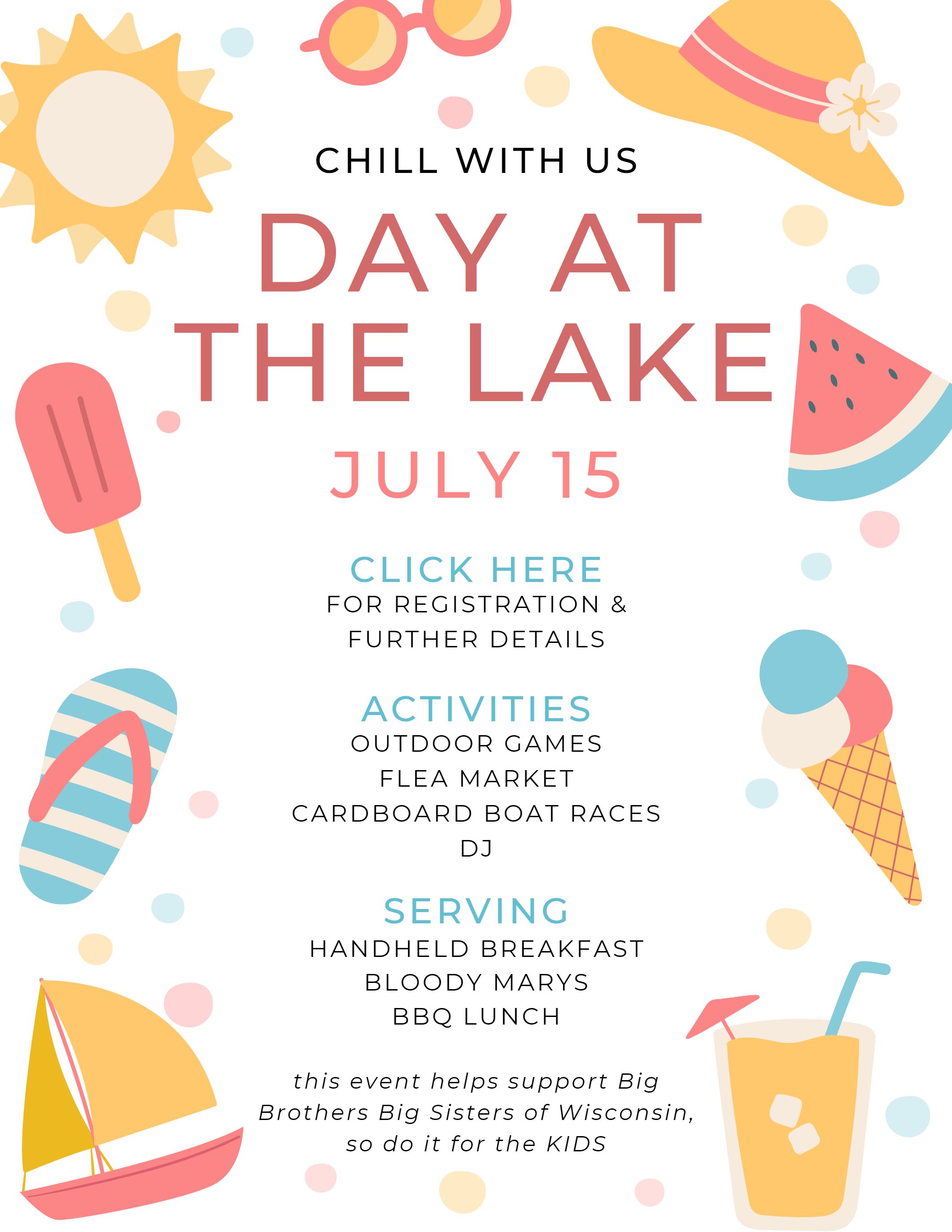 CHILL WITH US

DAY AT THE LAKE

JULY 15

CLICK HERE
FOR REGISTRATION & FURTHER DETAILS

ACTIVITIES
OUTDOOR GAMES
FLEA MARKET
CARDBOARD BOAT RACES
DJ

SERVING
HANDHELD BREAKFAST
BLOODY MARYS
BBQ LUNCH

this event helps support Big Brothers Big Sisters of Wisconsin, so do it for the KIDS